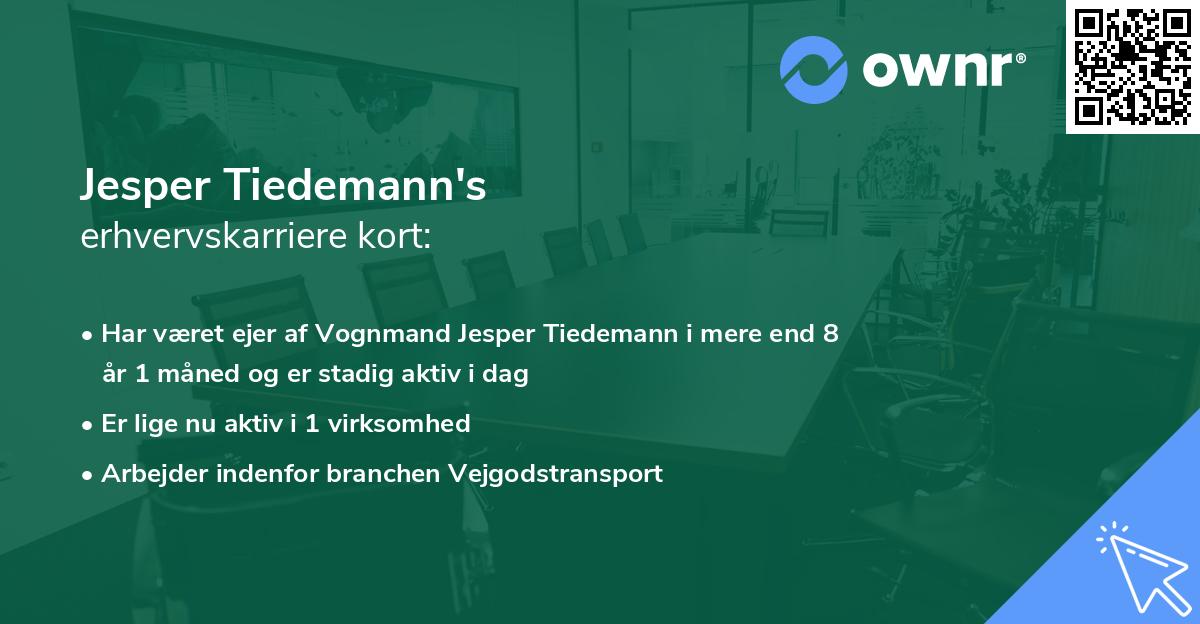 ownr®

Jesper Tiedemann's
erhvervskarriere kort:

• Har været ejer af Vognmand Jesper Tiedemann i mere end 8 år 1 måned og er stadig aktiv i dag
• Er lige nu aktiv i 1 virksomhed
• Arbejder indenfor branchen Vejgodstransport